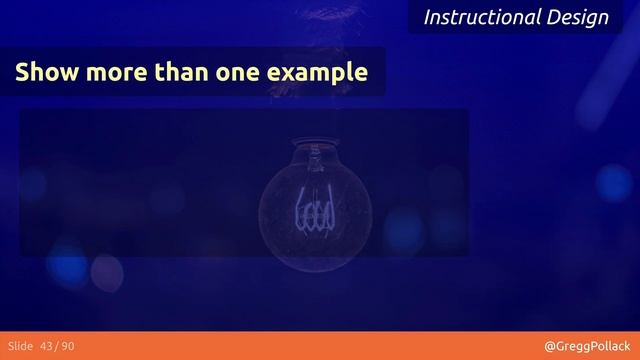 Instructional Design

Show more than one example

Slide 43 / 90

@GreggPollack